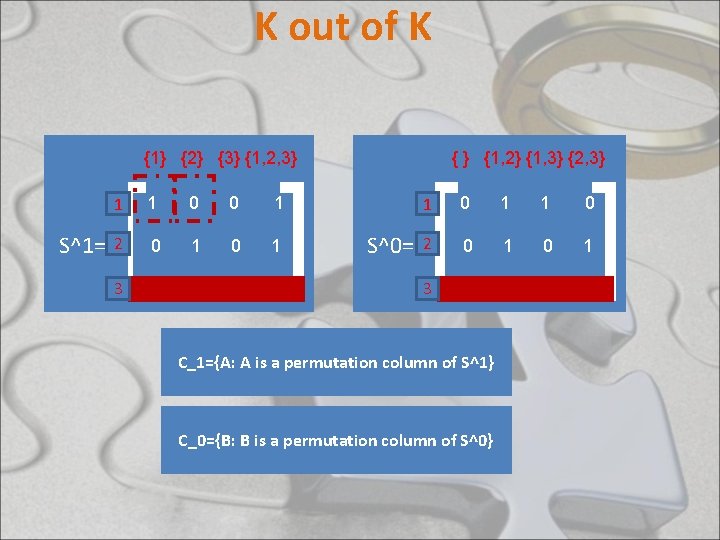 K out of K

{1} {2} {3} {1,2,3}

1 1 0 0 1

S^1= 2 0 1 0 1

3

{ } {1,2} {1,3} {2,3}

1 0 1 1 0

S^0= 2 0 1 0 1

3

C_1={A: A is a permutation column of S^1}

C_0={B: B is a permutation column of S^0}